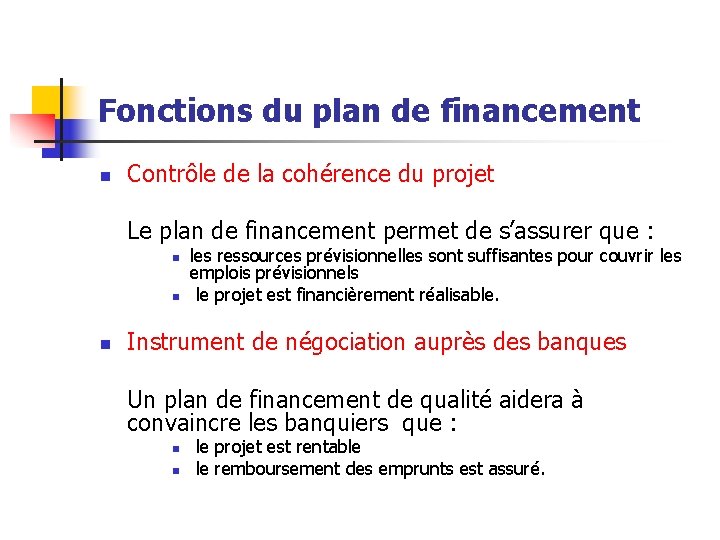 Fonctions du plan de financement

- Contrôle de la cohérence du projet

Le plan de financement permet de s’assurer que :
- les ressources prévisionnelles sont suffisantes pour couvrir les emplois prévisionnels
- le projet est financièrement réalisable.

- Instrument de négociation auprès des banques

Un plan de financement de qualité aidera à convaincre les banquiers que :
- le projet est rentable
- le remboursement des emprunts est assuré.